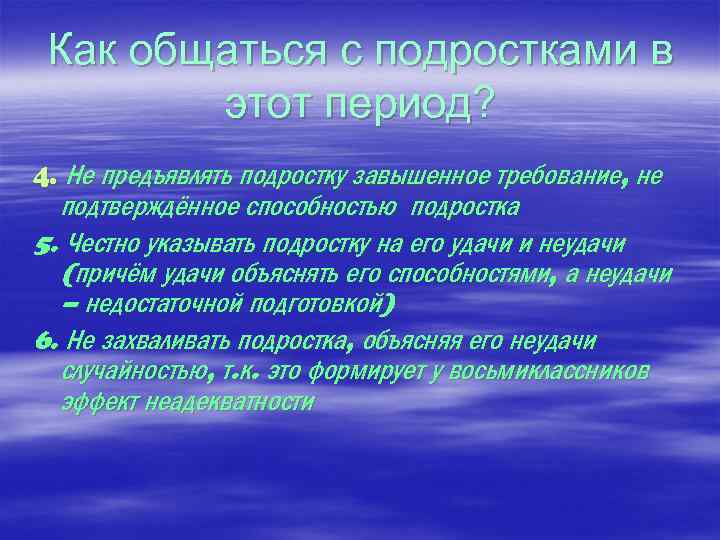 Как общаться с подростками в этот период?

4. Не предъявлять подростку завышенное требование, не подтверждённое способностью подростка

5. Честно указывать подростку на его удачи и неудачи (причём удачи объяснять его способностями, а неудачи – недостаточной подготовкой)

6. Не захваливать подростка, объясняя его неудачи случайностью, т.к. это формирует у восьмиклассников эффект неадекватности